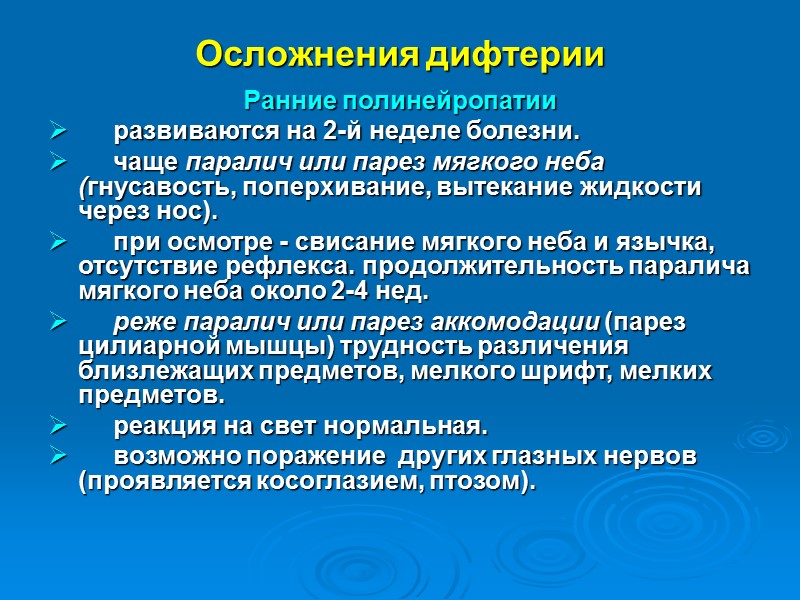 Осложнения дифтерии

Ранние полинейропатии

➢ развиваются на 2-й неделе болезни.

➢ чаще паралич или парез мягкого неба (гнусавость, поперхивание, вытекание жидкости через нос).

➢ при осмотре - свисание мягкого неба и язычка, отсутствие рефлекса. продолжительность паралича мягкого неба около 2-4 нед.

➢ реже паралич или парез аккомодации (парез цилиарной мышцы) трудность различения близлежащих предметов, мелкого шрифт, мелких предметов.

➢ реакция на свет нормальная.

➢ возможно поражение других глазных нервов (проявляется косоглазием, птозом).